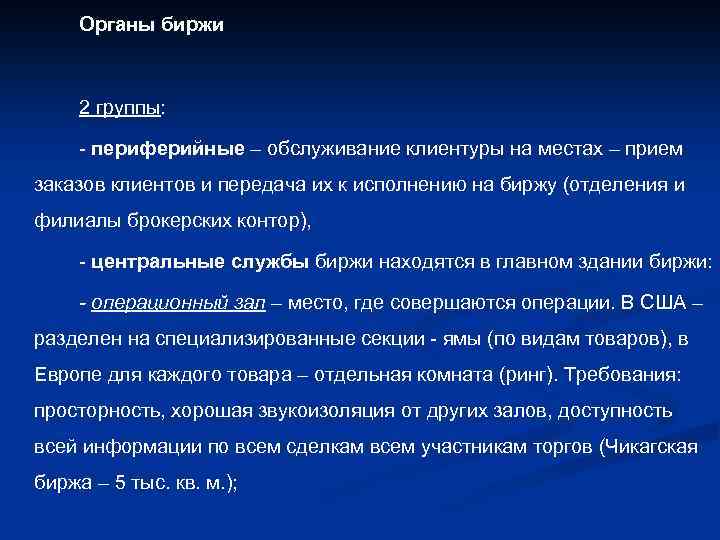 Органы биржи

2 группы:

- периферийные – обслуживание клиентуры на местах – прием заказов клиентов и передача их к исполнению на биржу (отделения и филиалы брокерских контор),

- центральные службы биржи находятся в главном здании биржи:

- операционный зал – место, где совершаются операции. В США – разделен на специализированные секции - ямы (по видам товаров), в Европе для каждого товара – отдельная комната (ринг). Требования: просторность, хорошая звукоизоляция от других залов, доступность всей информации по всем сделкам всем участникам торгов (Чикагская биржа – 5 тыс. кв. м.);